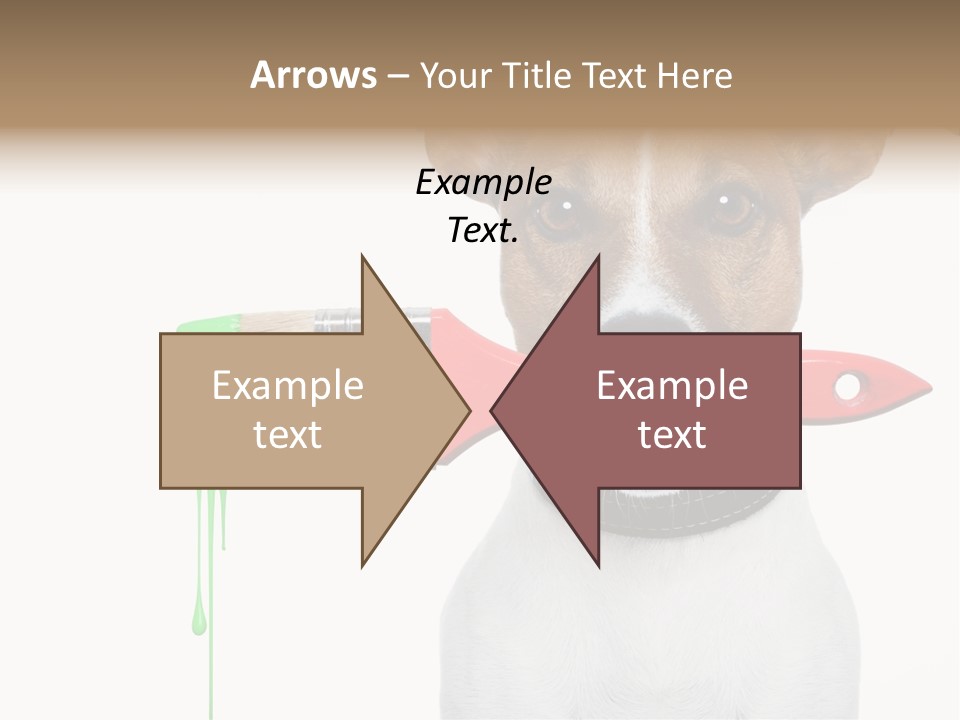 Arrows – Your Title Text Here

Example Text.

Example text

Example text